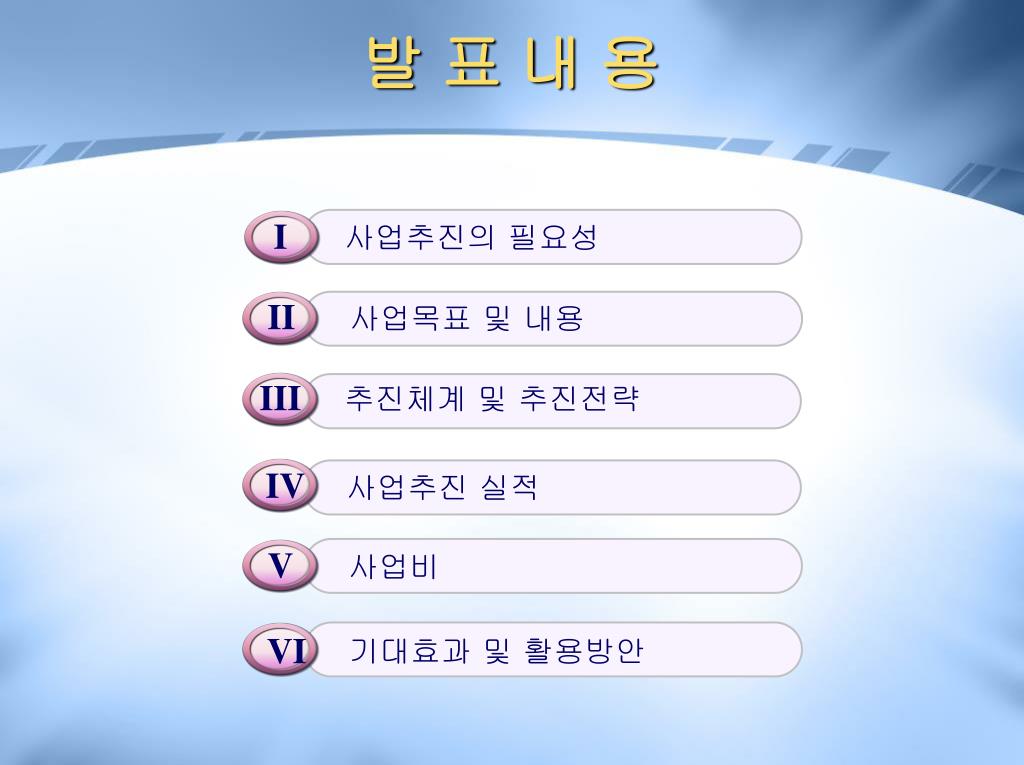 발 표 내 용

I 사업추진의 필요성

II 사업목표 및 내용

III 추진체계 및 추진전략

IV 사업추진 실적

V 사업비

VI 기대효과 및 활용방안